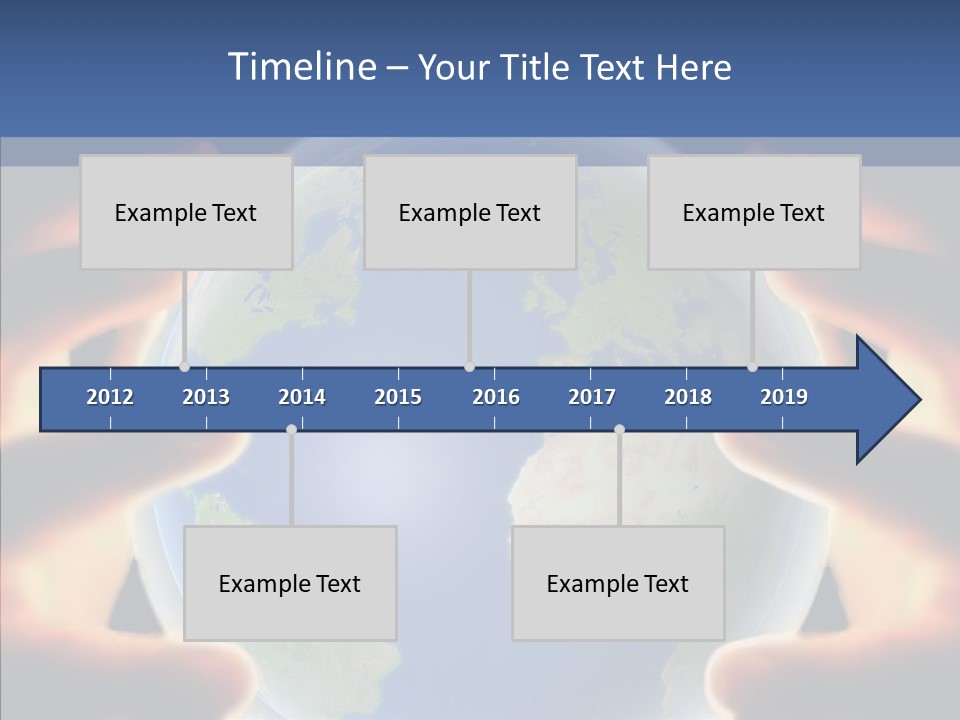 Timeline – Your Title Text Here

Example Text

Example Text

Example Text

2012 2013 2014 2015 2016 2017 2018 2019

Example Text

Example Text